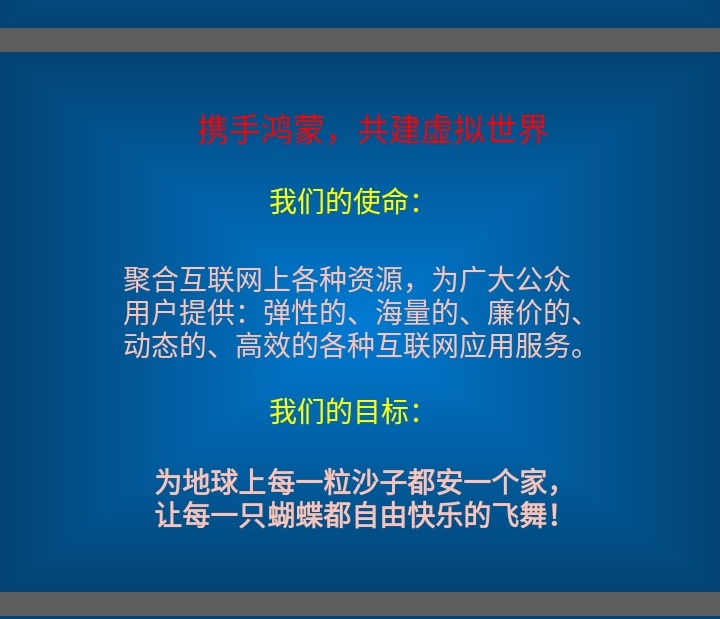 携手鸿蒙，共建虚拟世界

我们的使命：

聚合互联网上各种资源，为广大公众用户提供：弹性的、海量的、廉价的、动态的、高效的各种互联网应用服务。

我们的目标：

为地球上每一粒沙子都安一个家，让每一只蝴蝶都自由快乐的飞舞！